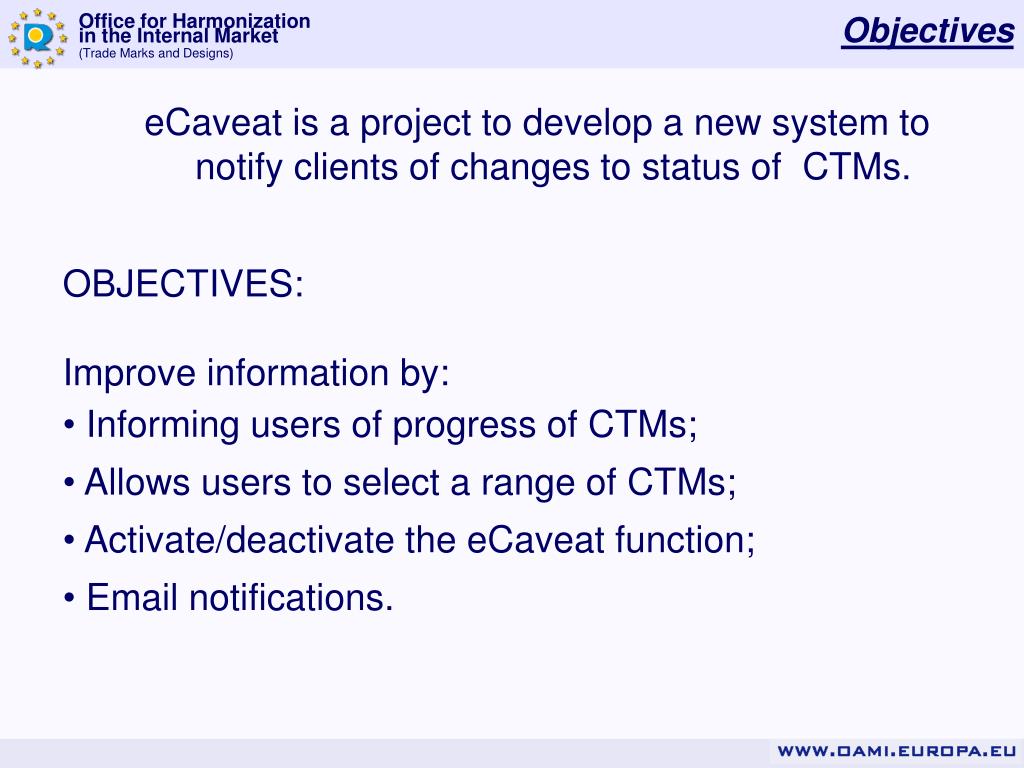 Office for Harmonization in the Internal Market
(Trade Marks and Designs)

Objectives

eCaveat is a project to develop a new system to notify clients of changes to status of CTMs.

OBJECTIVES:

Improve information by:
• Informing users of progress of CTMs;
• Allows users to select a range of CTMs;
• Activate/deactivate the eCaveat function;
• Email notifications.

WWW.OAMI.EUROPA.EU